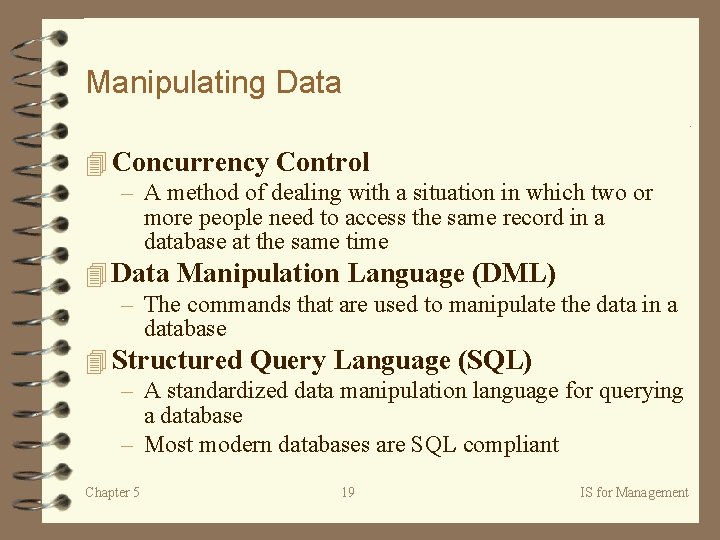 Manipulating Data

Concurrency Control

– A method of dealing with a situation in which two or more people need to access the same record in a database at the same time

Data Manipulation Language (DML)

– The commands that are used to manipulate the data in a database

Structured Query Language (SQL)

– A standardized data manipulation language for querying a database

– Most modern databases are SQL compliant

Chapter 5

19

IS for Management